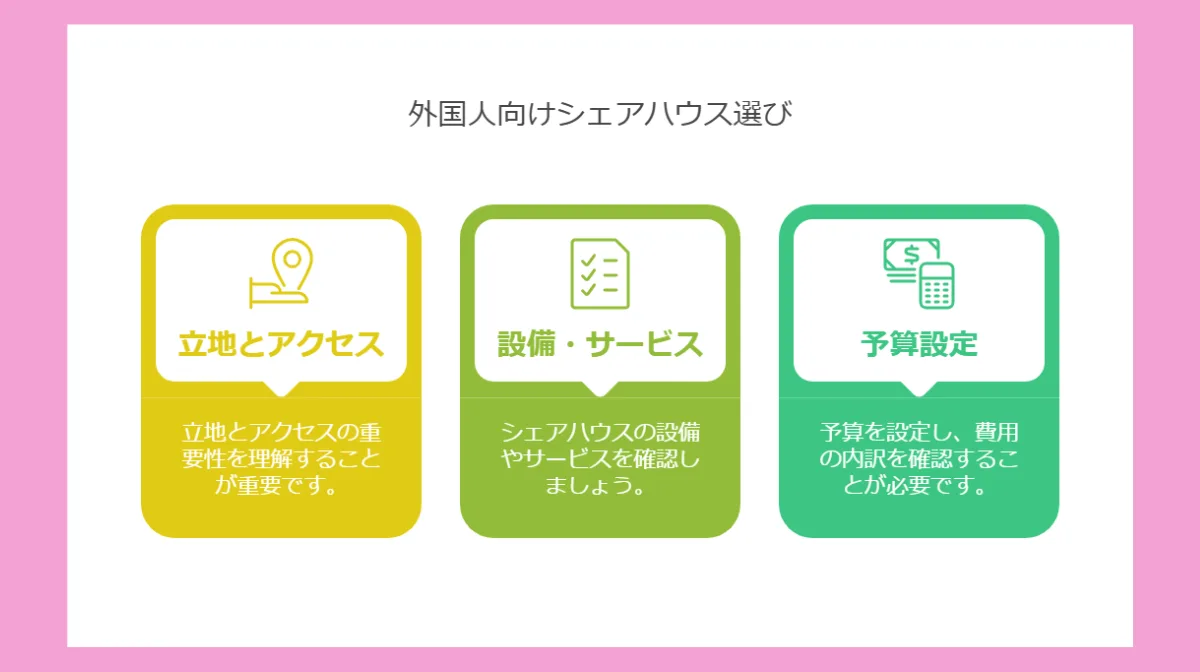 外国人向けシェアハウス選び

立地とアクセス

立地とアクセスの重要性を理解することが重要です。

設備・サービス

シェアハウスの設備やサービスを確認しましょう。

予算設定

予算を設定し、費用の内訳を確認することが必要です。